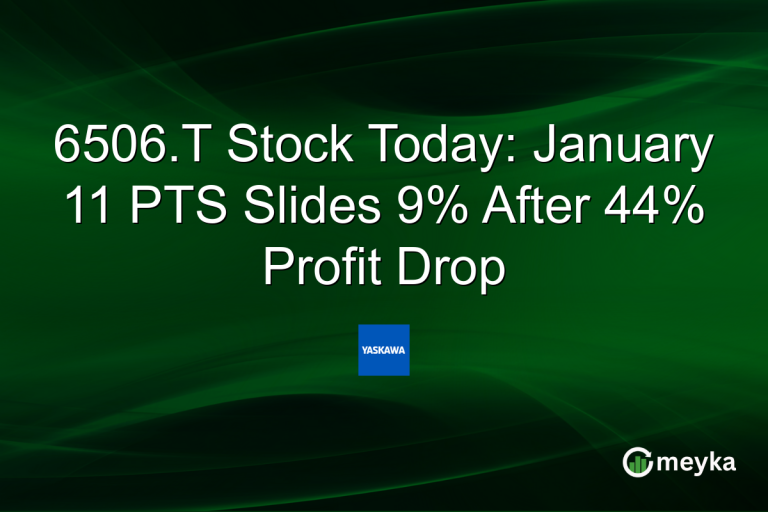 6506.T Stock Today: January 11 PTS Slides 9% After 44% Profit Drop

YASKAWA

meyka